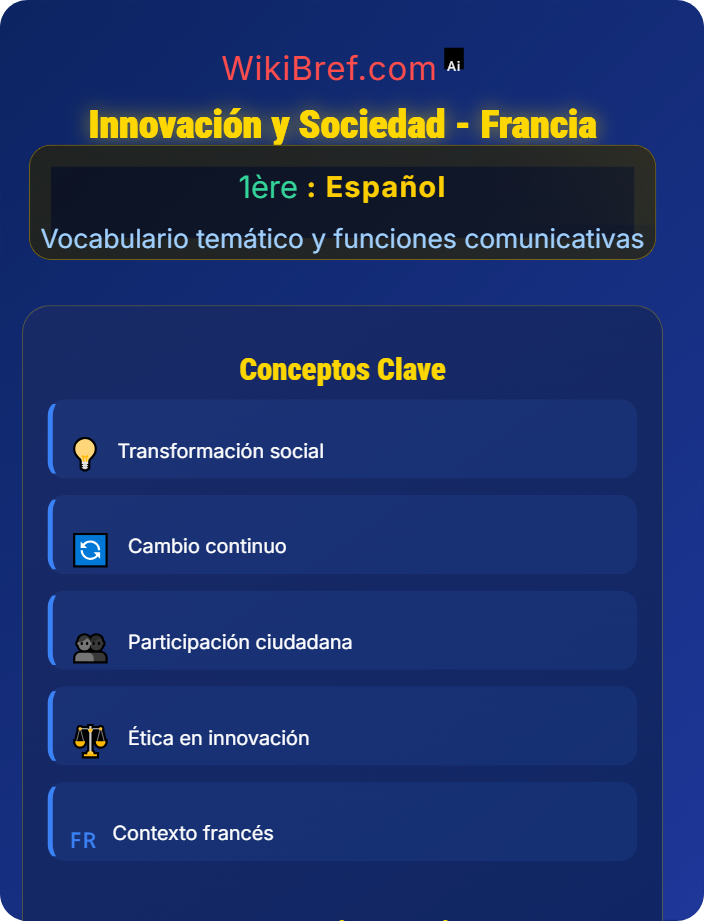 WikiBref.com Ai

Innovación y Sociedad - Francia

1ère : Español

Vocabulario temático y funciones comunicativas

Conceptos Clave

Transformación social

Cambio continuo

Participación ciudadana

Ética en innovación

FR Contexto francés